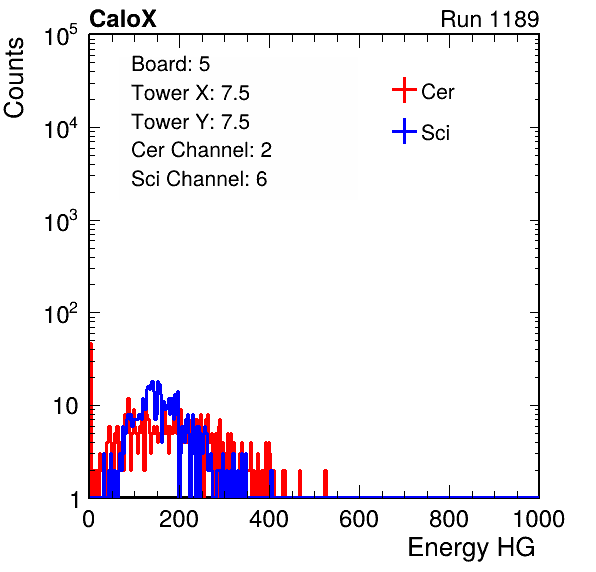 CaloX

Run 1189

Counts

$10^5$

$10^4$

$10^3$

$10^2$

10

1

Board: 5
Tower X: 7.5
Tower Y: 7.5
Cer Channel: 2
Sci Channel: 6

Cer

Sci

0

200

400

600

800

1000

Energy HG